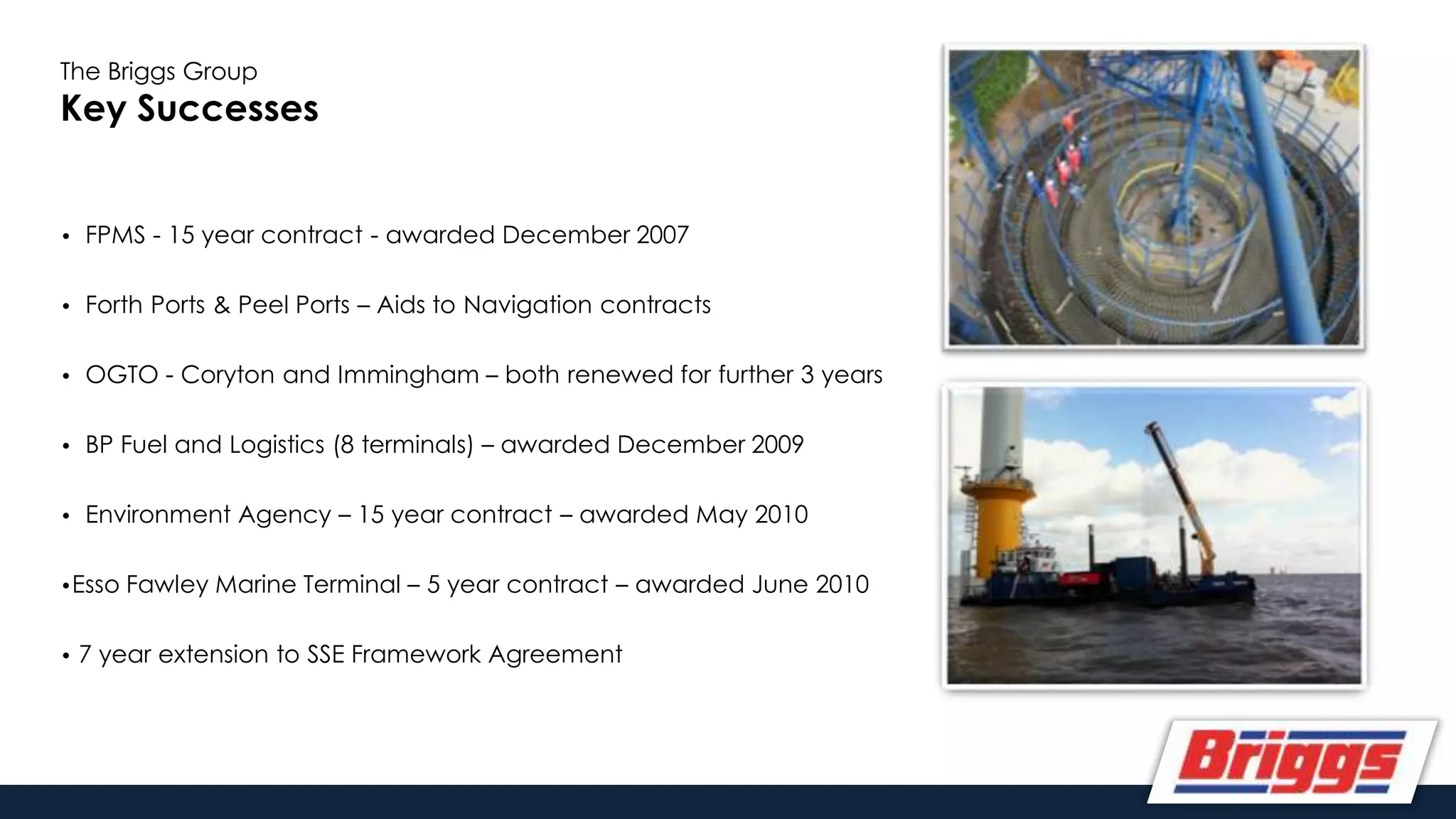 The Briggs Group
Key Successes

• FPMS - 15 year contract - awarded December 2007

• Forth Ports & Peel Ports – Aids to Navigation contracts

• OGTO - Coryton and Immingham – both renewed for further 3 years

• BP Fuel and Logistics (8 terminals) – awarded December 2009

• Environment Agency – 15 year contract – awarded May 2010

•Esso Fawley Marine Terminal – 5 year contract – awarded June 2010

• 7 year extension to SSE Framework Agreement

Briggs